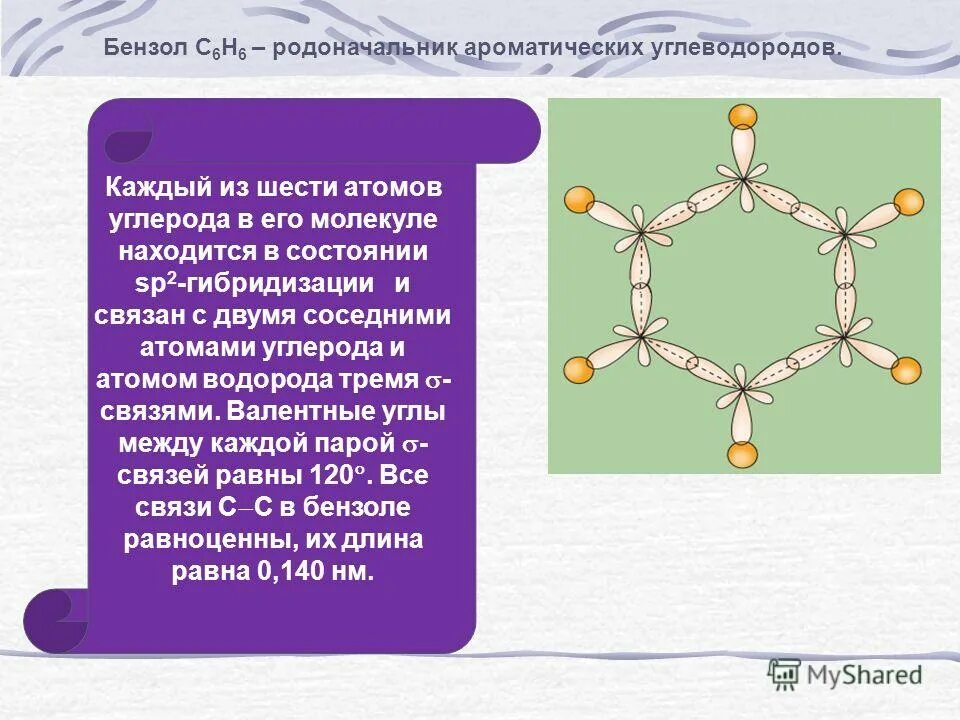 Бензол $C_6H_6$ – родоначальник ароматических углеводородов.

Каждый из шести атомов углерода в его молекуле находится в состоянии $sp^2$-гибридизации и связан с двумя соседними атомами углерода и атомом водорода тремя $\sigma$-связями. Валентные углы между каждой парой $\sigma$-связей равны $120^\circ$. Все связи С–С в бензоле равноценны, их длина равна 0,140 нм.

MyShared